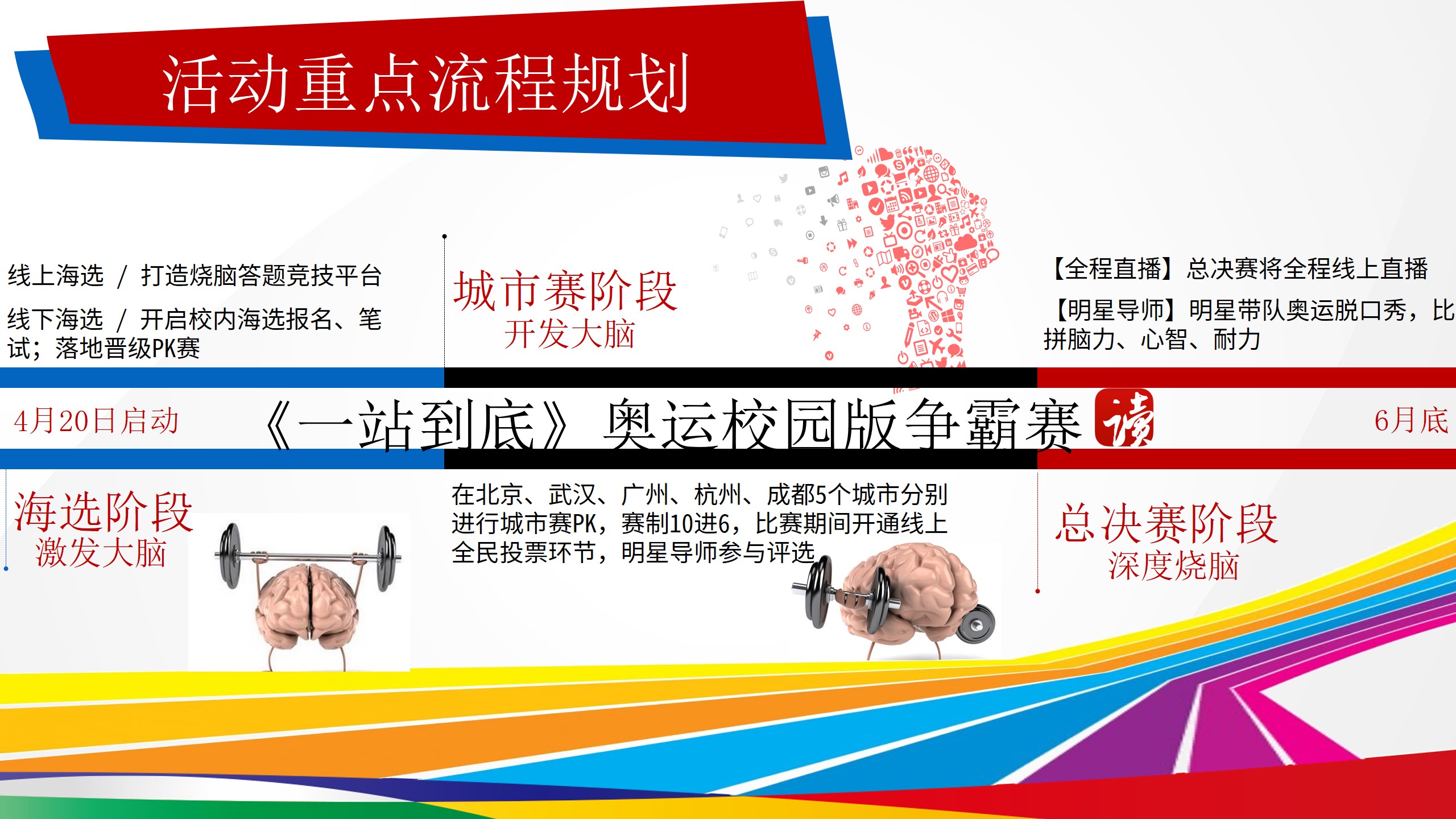 活动重点流程规划

线上海选 / 打造烧脑答题竞技平台

线下海选 / 开启校内海选报名、笔试；落地晋级PK赛

城市赛阶段
开发大脑

【全程直播】总决赛将全程线上直播

【明星导师】明星带队奥运脱口秀，比拼脑力、心智、耐力

4月20日启动

《一站到底》奥运校园版争霸赛 读

6月底

海选阶段
激发大脑

在北京、武汉、广州、杭州、成都5个城市分别进行城市赛PK，赛制10进6，比赛期间开通线上全民投票环节，明星导师参与评选

总决赛阶段
深度烧脑